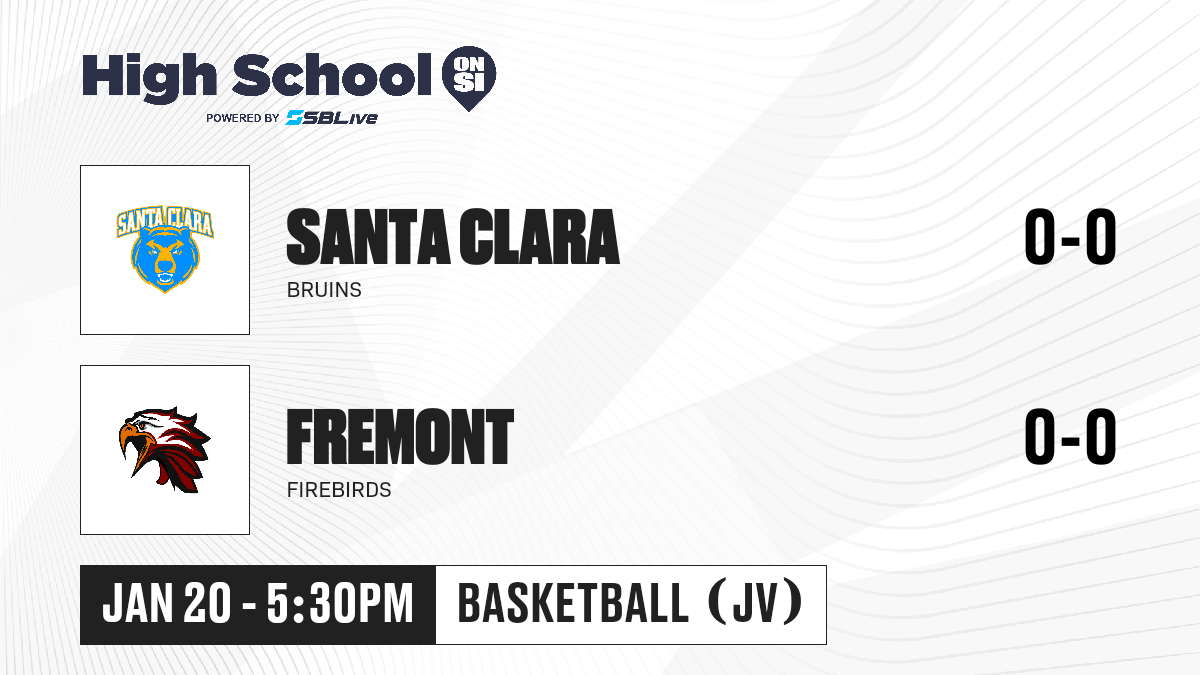 High School ON SI
POWERED BY SBLive

SANTA CLARA

SANTA CLARA
BRUINS
0-0

FREMONT
FIREBIRDS
0-0

JAN 20 - 5:30PM
BASKETBALL (JV)